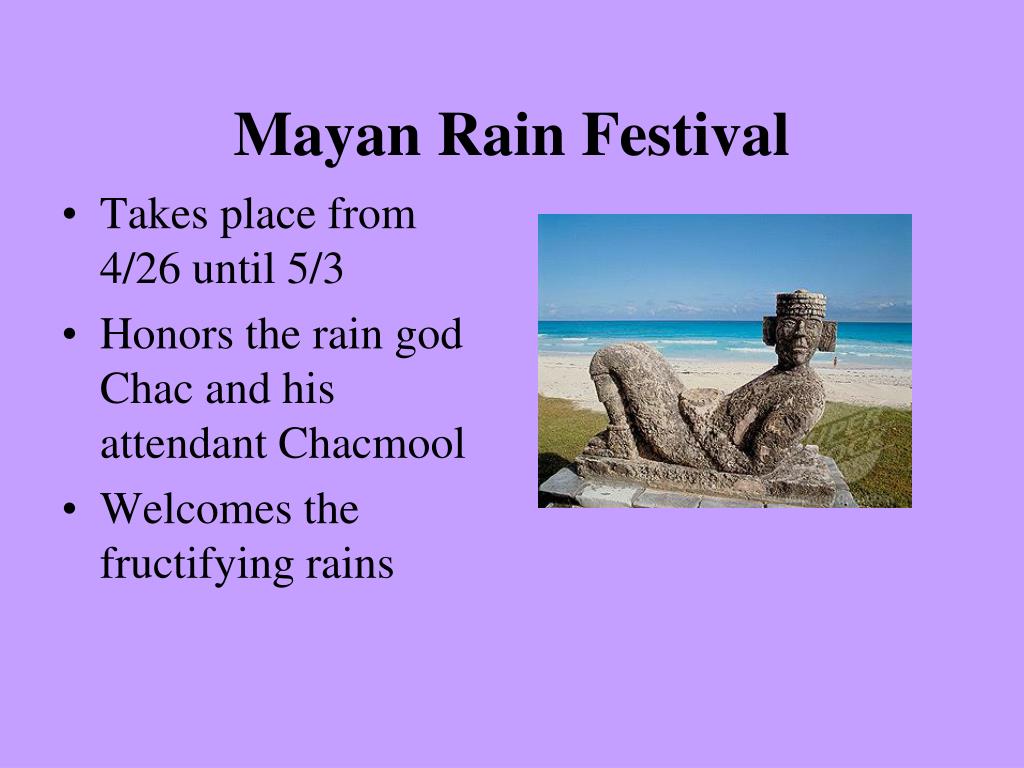 Mayan Rain Festival

• Takes place from 4/26 until 5/3
• Honors the rain god Chac and his attendant Chacmool
• Welcomes the fructifying rains